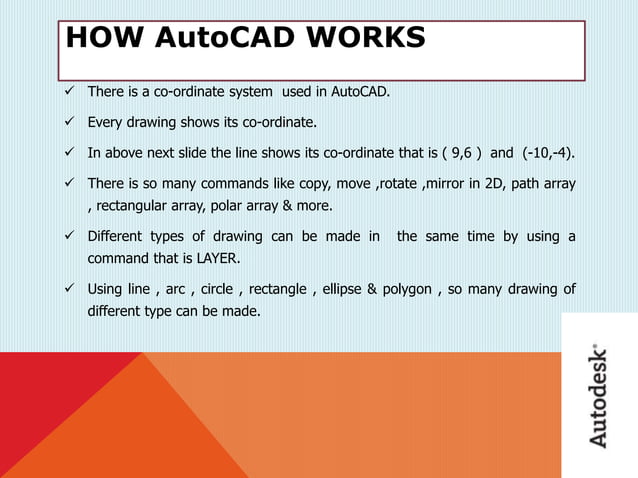 HOW AutoCAD WORKS

✓ There is a co-ordinate system used in AutoCAD.

✓ Every drawing shows its co-ordinate.

✓ In above next slide the line shows its co-ordinate that is ( 9,6 ) and (-10,-4).

✓ There is so many commands like copy, move ,rotate ,mirror in 2D, path array , rectangular array, polar array & more.

✓ Different types of drawing can be made in the same time by using a command that is LAYER.

✓ Using line , arc , circle , rectangle , ellipse & polygon , so many drawing of different type can be made.

Autodesk®